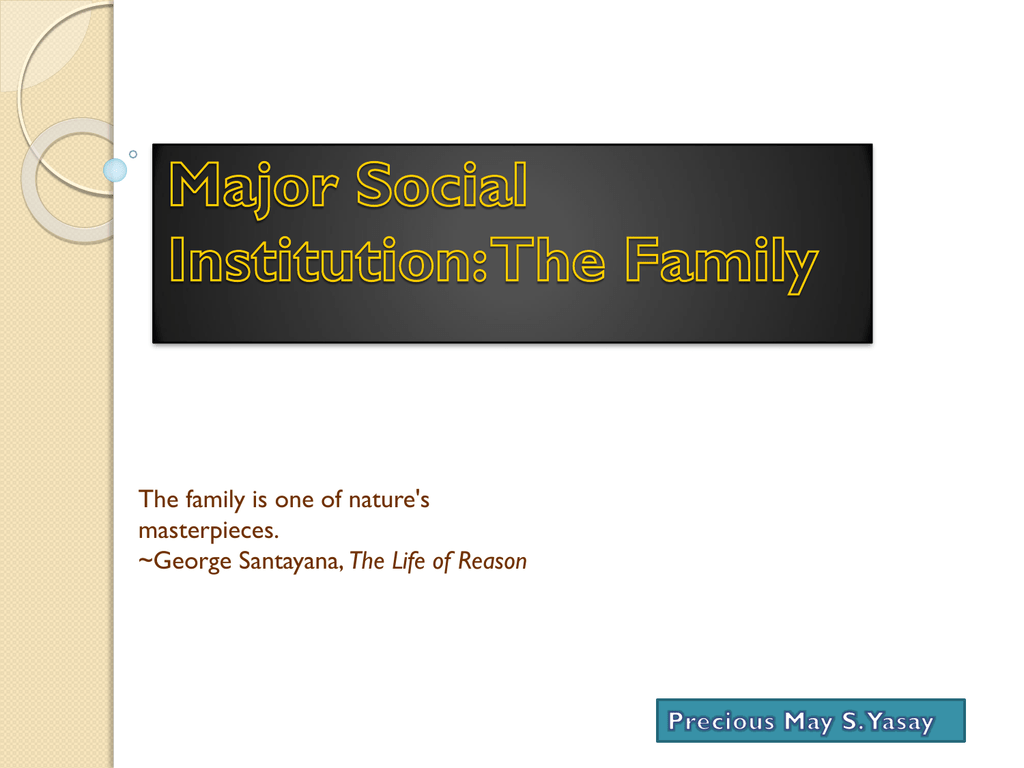 Major Social Institution:The Family

The family is one of nature's masterpieces.
~George Santayana, The Life of Reason

Precious May S.Yasay